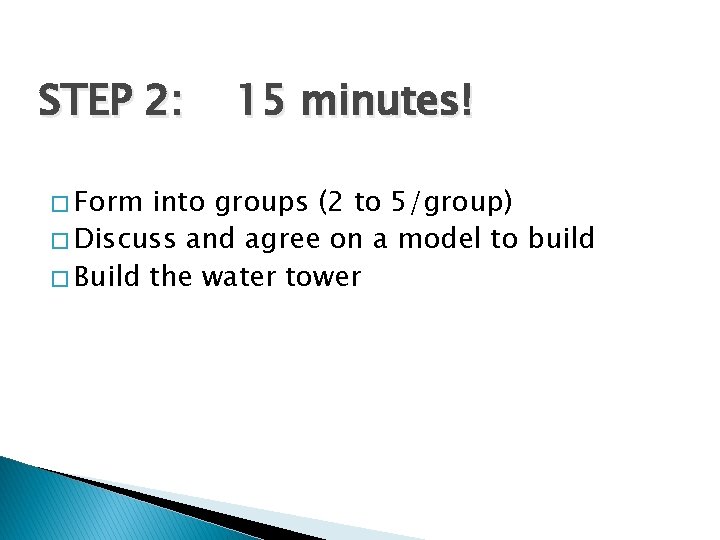 STEP 2: 15 minutes!

□ Form into groups (2 to 5/group)
□ Discuss and agree on a model to build
□ Build the water tower